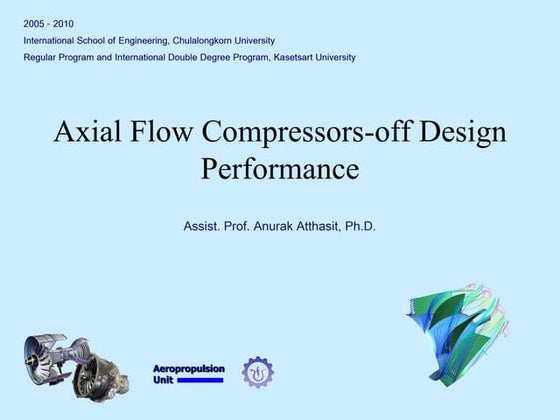 2005 - 2010
International School of Engineering, Chulalongkorn University
Regular Program and International Double Degree Program, Kasetsart University

Axial Flow Compressors-off Design Performance

Assist. Prof. Anurak Atthasit, Ph.D.

Aeropropulsion Unit